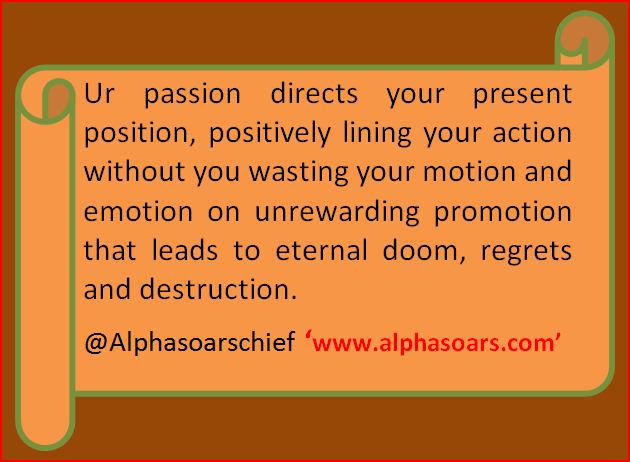 Ur passion directs your present position, positively lining your action without you wasting your motion and emotion on unrewarding promotion that leads to eternal doom, regrets and destruction.

@Alphasoarschief ‘www.alphasoars.com’